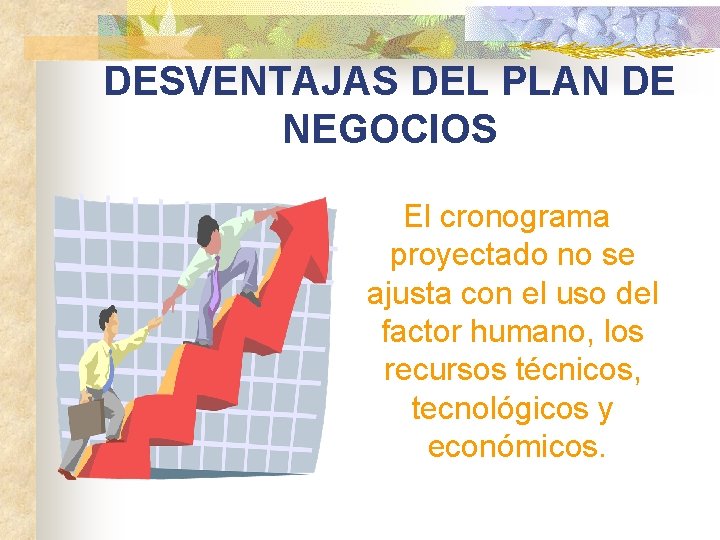 DESVENTAJAS DEL PLAN DE NEGOCIOS

El cronograma proyectado no se ajusta con el uso del factor humano, los recursos técnicos, tecnológicos y económicos.